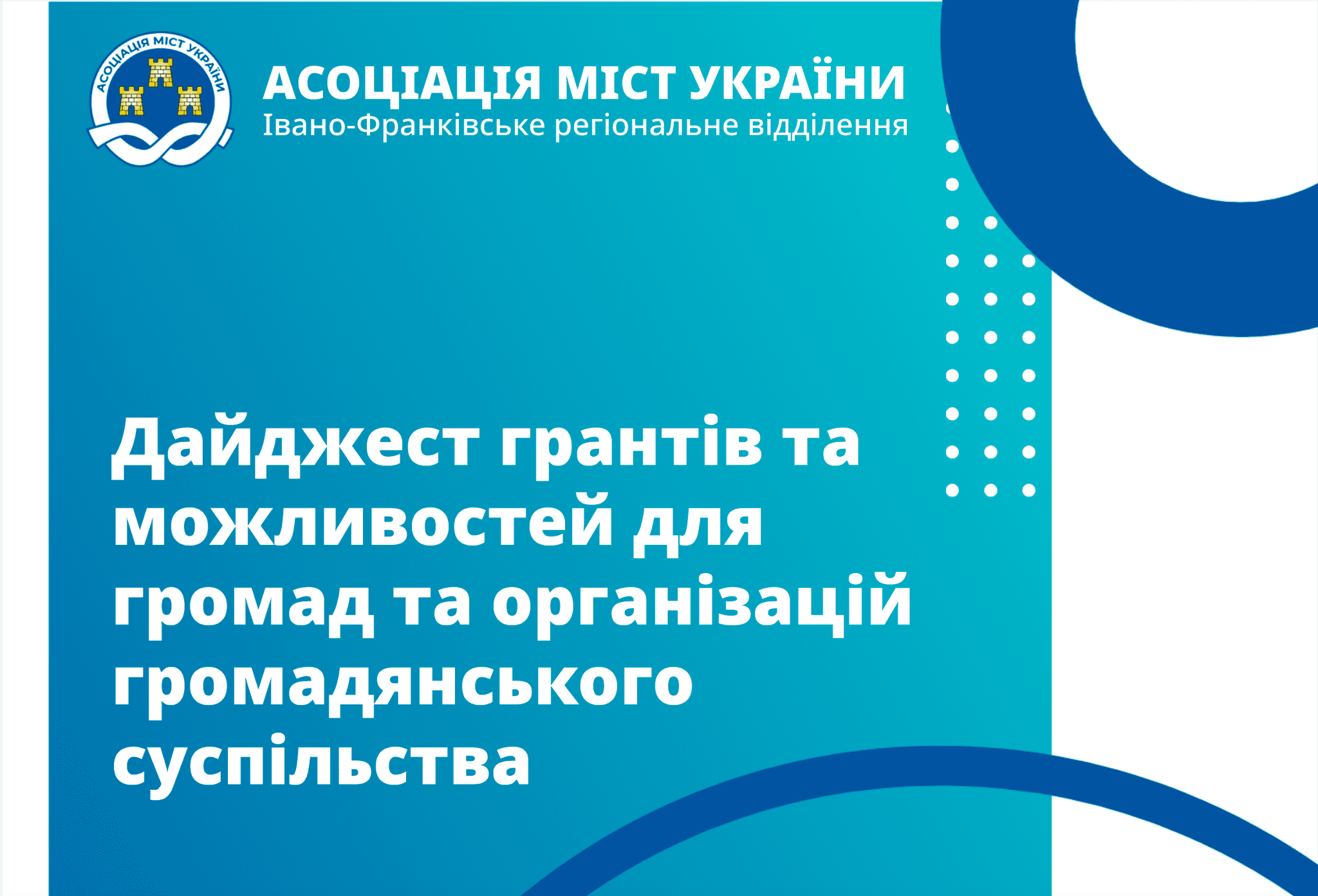 АСОЦІАЦІЯ МІСТ УКРАЇНИ

АСОЦІАЦІЯ МІСТ УКРАЇНИ
Івано-Франківське регіональне відділення

Дайджест грантів та можливостей для громад та організацій громадянського суспільства